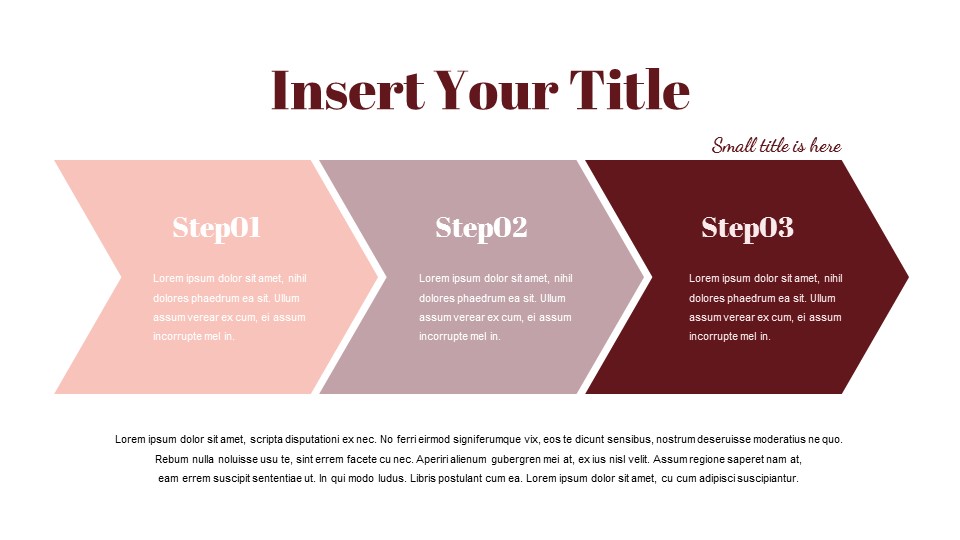 Insert Your Title

Small title is here

Step01

Lorem ipsum dolor sit amet, nihil dolores phaedrum ea sit. Ullum assum verear ex cum, ei assum incorrupte mel in.

Step02

Lorem ipsum dolor sit amet, nihil dolores phaedrum ea sit. Ullum assum verear ex cum, ei assum incorrupte mel in.

Step03

Lorem ipsum dolor sit amet, nihil dolores phaedrum ea sit. Ullum assum verear ex cum, ei assum incorrupte mel in.

Lorem ipsum dolor sit amet, scripta disputationi ex nec. No ferri eirmod signiferumque vix, eos te dicunt sensibus, nostrum deseruisse moderatius ne quo. Rebum nulla noluisse usu te, sint errem facete cu nec. Aperiri alienum gubergren mei at, ex ius nisl velit. Assum regione saperet nam at, eam errem suscipit sententiae ut. In qui modo ludus. Libris postulant cum ea. Lorem ipsum dolor sit amet, cu cum adipisci suscipiantur.